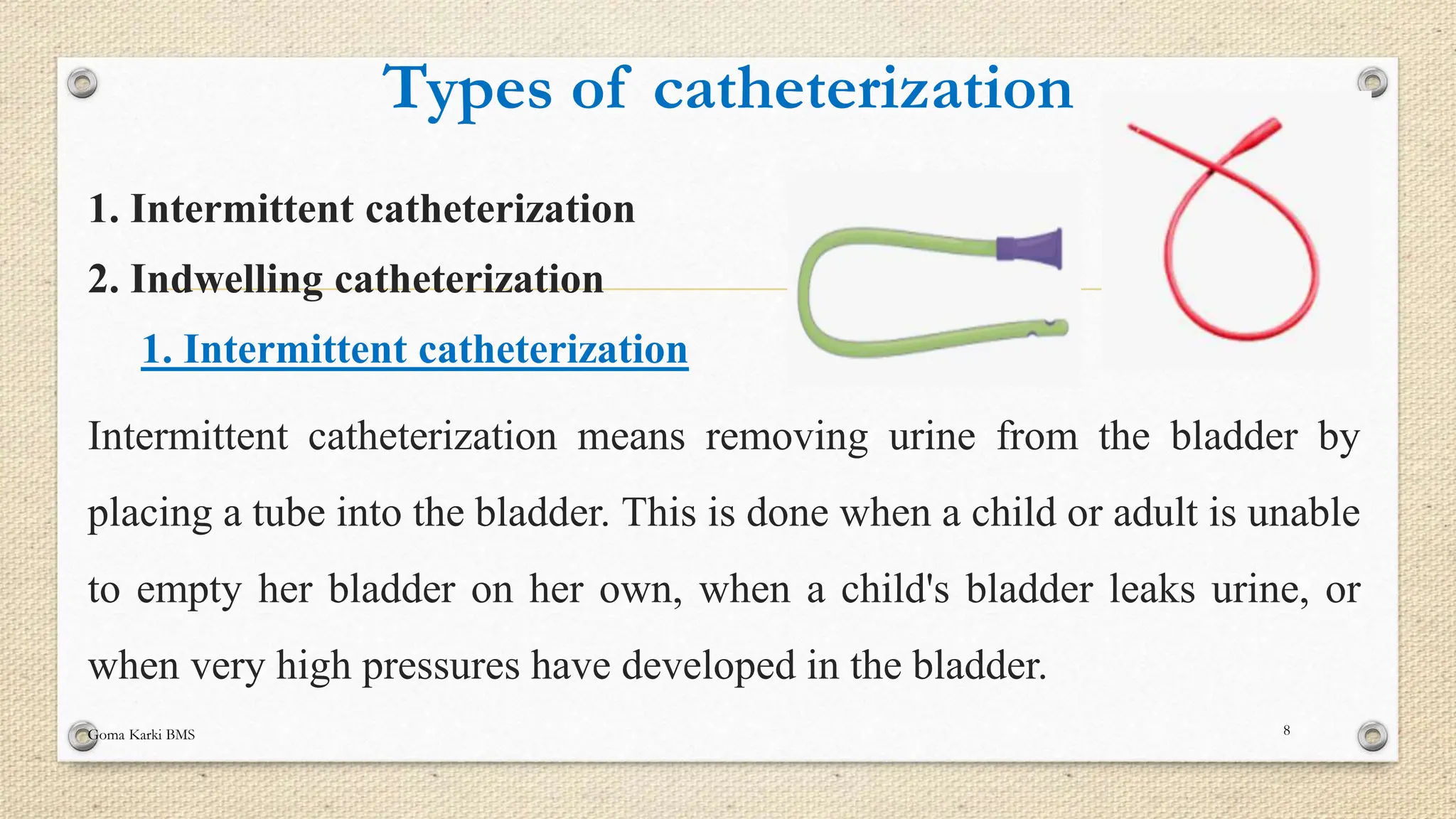 Types of catheterization

1. Intermittent catheterization

2. Indwelling catheterization

1. Intermittent catheterization

Intermittent catheterization means removing urine from the bladder by placing a tube into the bladder. This is done when a child or adult is unable to empty her bladder on her own, when a child's bladder leaks urine, or when very high pressures have developed in the bladder.

Goma Karki BMS

8